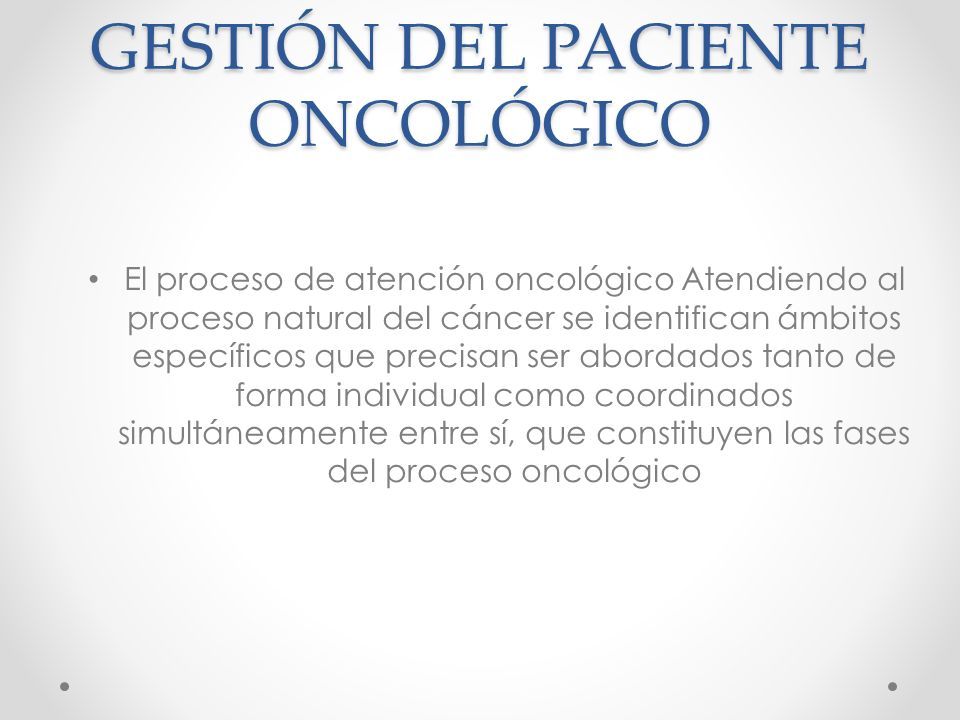 GESTIÓN DEL PACIENTE ONCOLÓGICO

• El proceso de atención oncológico Atendiendo al proceso natural del cáncer se identifican ámbitos específicos que precisan ser abordados tanto de forma individual como coordinados simultáneamente entre sí, que constituyen las fases del proceso oncológico